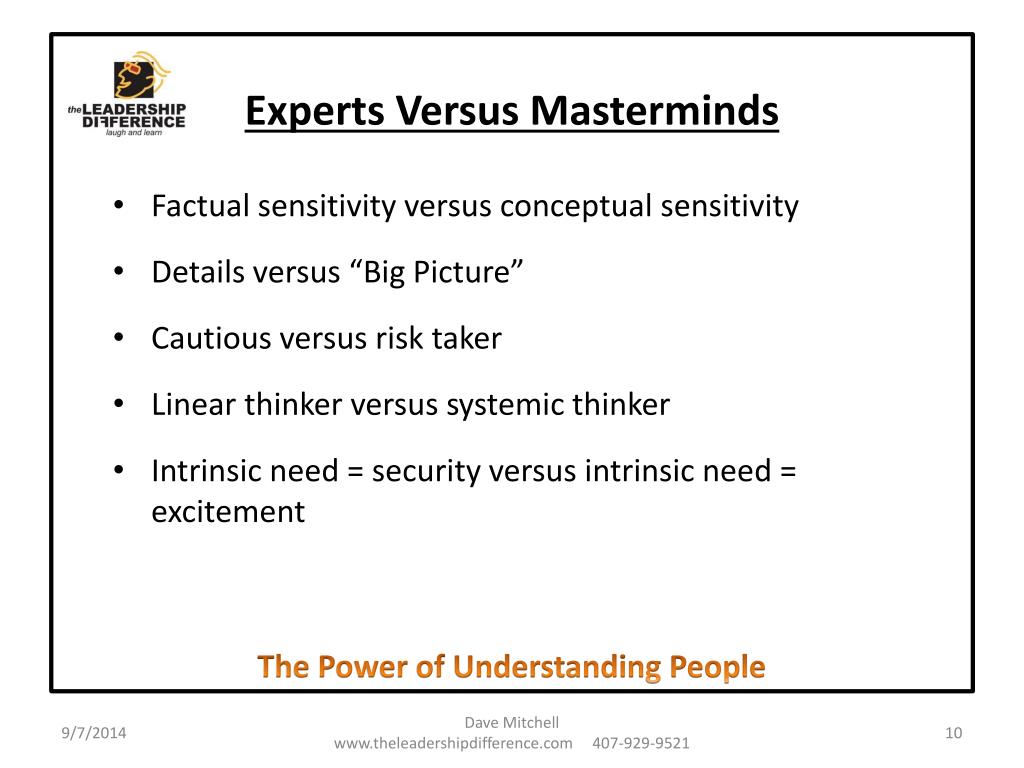 the LEADERSHIP DIFFERENCE
laugh and learn

Experts Versus Masterminds

• Factual sensitivity versus conceptual sensitivity
• Details versus “Big Picture”
• Cautious versus risk taker
• Linear thinker versus systemic thinker
• Intrinsic need = security versus intrinsic need = excitement

The Power of Understanding People

9/7/2014

Dave Mitchell
www.theleadershipdifference.com 407-929-9521

10